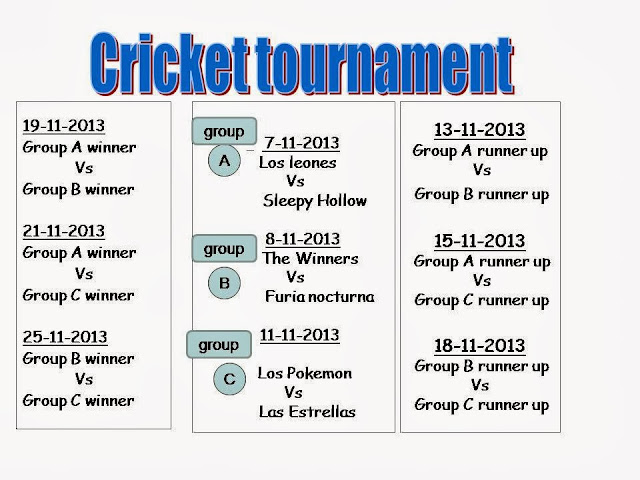 Cricket tournament

19-11-2013
Group A winner
Vs
Group B winner

21-11-2013
Group A winner
Vs
Group C winner

25-11-2013
Group B winner
Vs
Group C winner

group
A
7-11-2013
Los leones
Vs
Sleepy Hollow

group
B
8-11-2013
The Winners
Vs
Furia nocturna

group
C
11-11-2013
Los Pokemon
Vs
Las Estrellas

13-11-2013
Group A runner up
Vs
Group B runner up

15-11-2013
Group A runner up
Vs
Group C runner up

18-11-2013
Group B runner up
Vs
Group C runner up